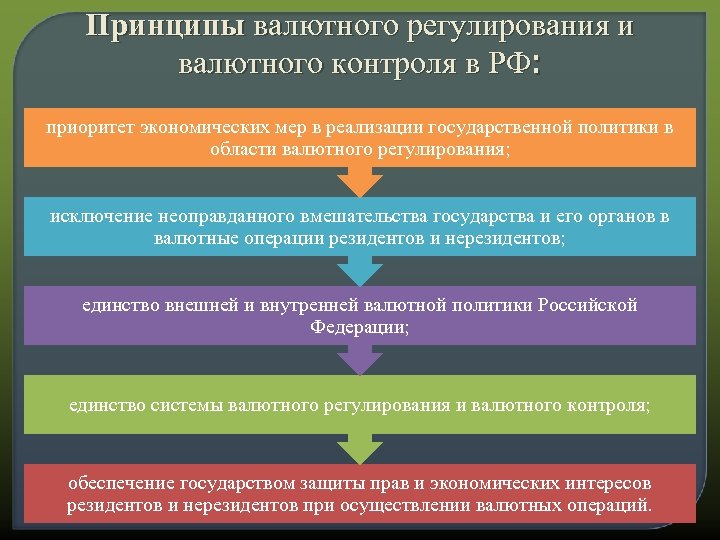 Принципы валютного регулирования и валютного контроля в РФ:

приоритет экономических мер в реализации государственной политики в области валютного регулирования;

исключение неоправданного вмешательства государства и его органов в валютные операции резидентов и нерезидентов;

единство внешней и внутренней валютной политики Российской Федерации;

единство системы валютного регулирования и валютного контроля;

обеспечение государством защиты прав и экономических интересов резидентов и нерезидентов при осуществлении валютных операций.